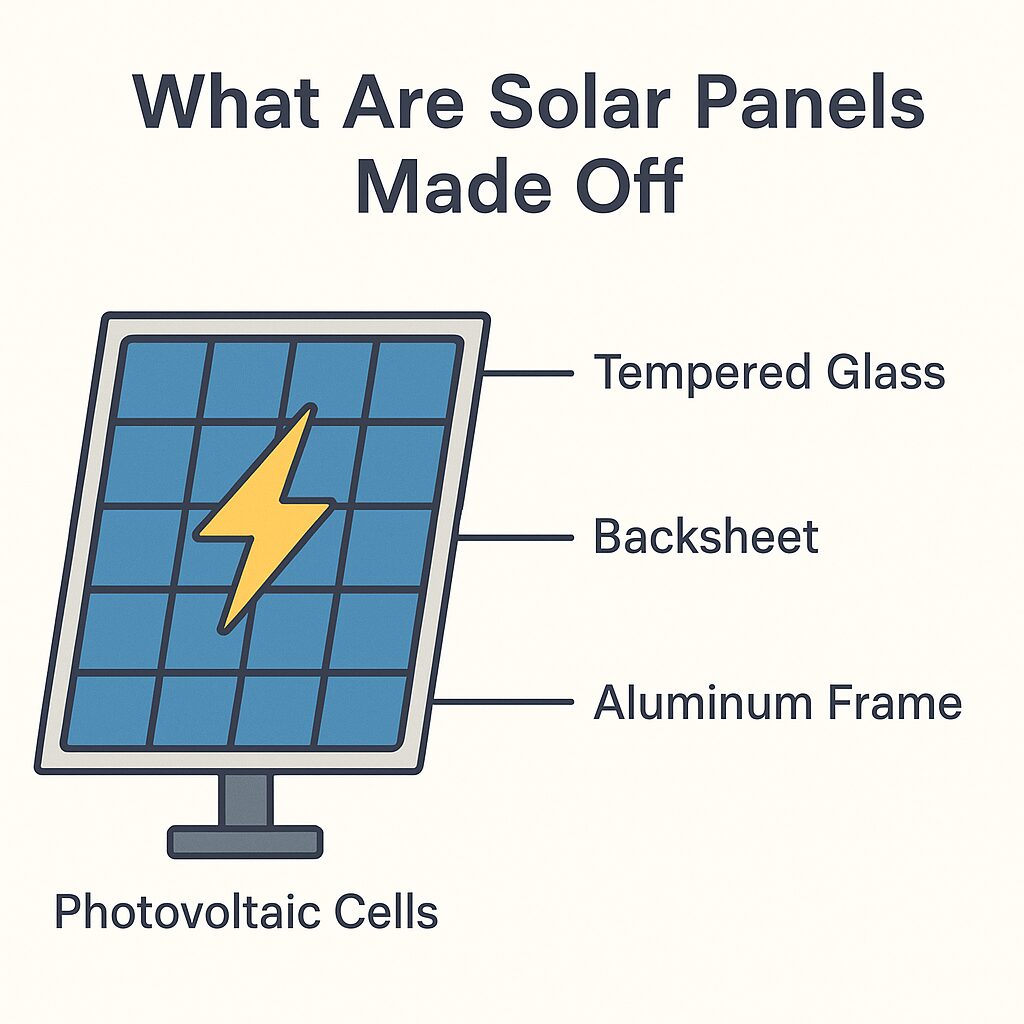 What Are Solar Panels Made Off

Tempered Glass

Backsheet

Aluminum Frame

Photovoltaic Cells